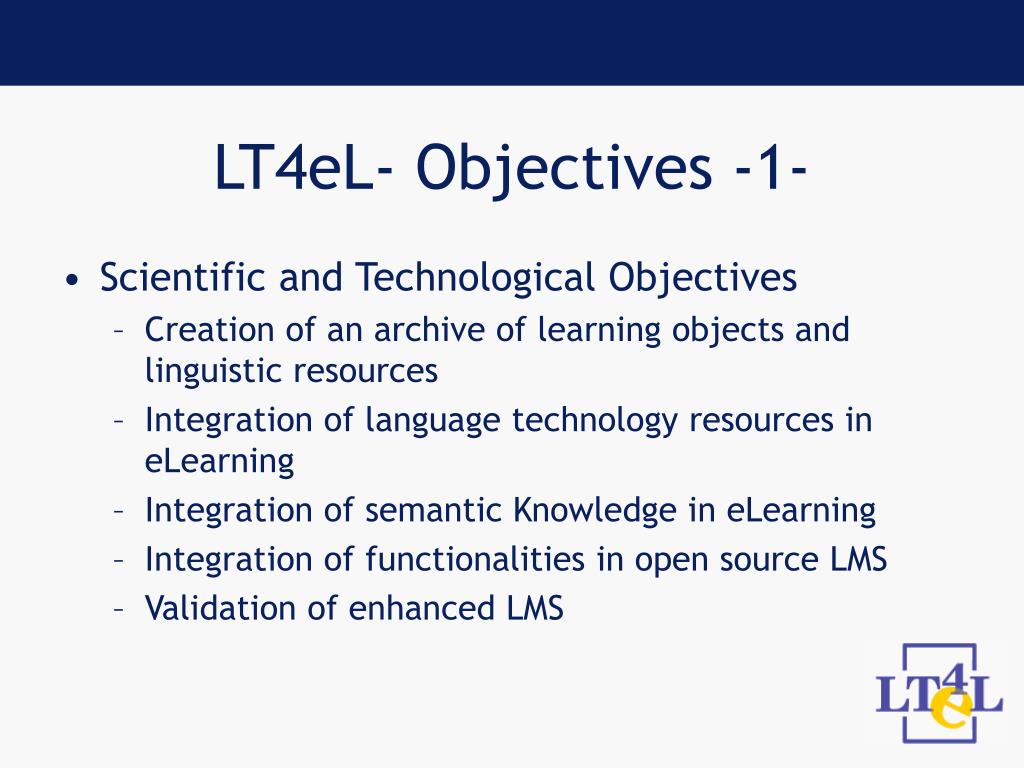 LT4eL- Objectives -1-

• Scientific and Technological Objectives
– Creation of an archive of learning objects and linguistic resources
– Integration of language technology resources in eLearning
– Integration of semantic Knowledge in eLearning
– Integration of functionalities in open source LMS
– Validation of enhanced LMS

LT4eL